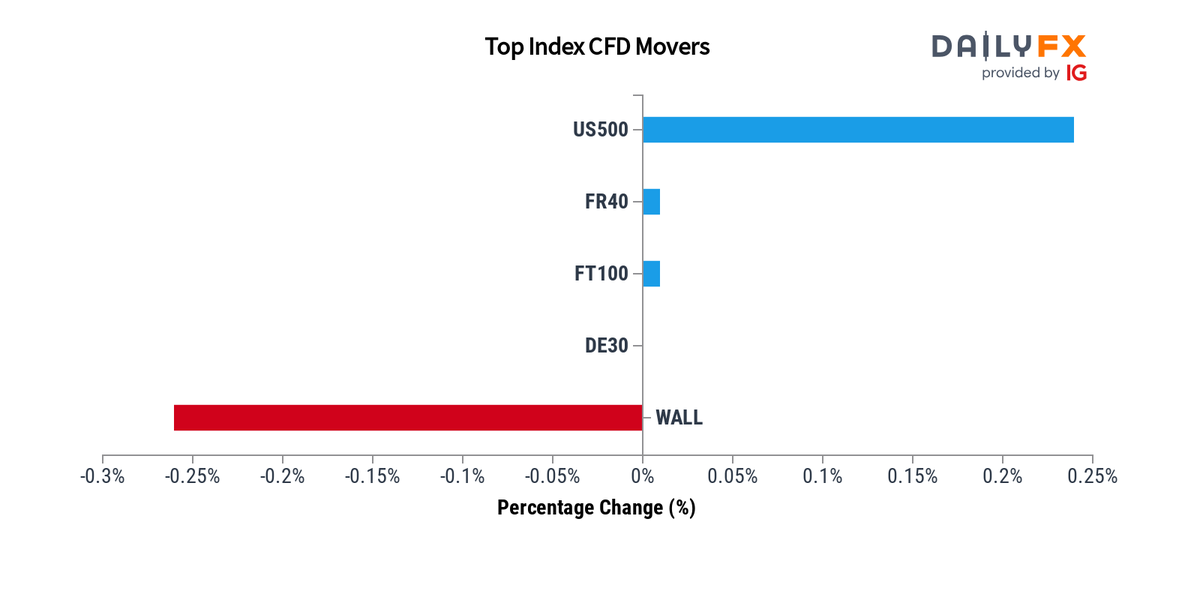 Top Index CFD Movers

DAILYFX
provided by IG

US500
FR40
FT100
DE30
WALL

-0.3%
-0.25%
-0.2%
-0.15%
-0.1%
-0.05%
0%
0.05%
0.1%
0.15%
0.2%
0.25%

Percentage Change (%)